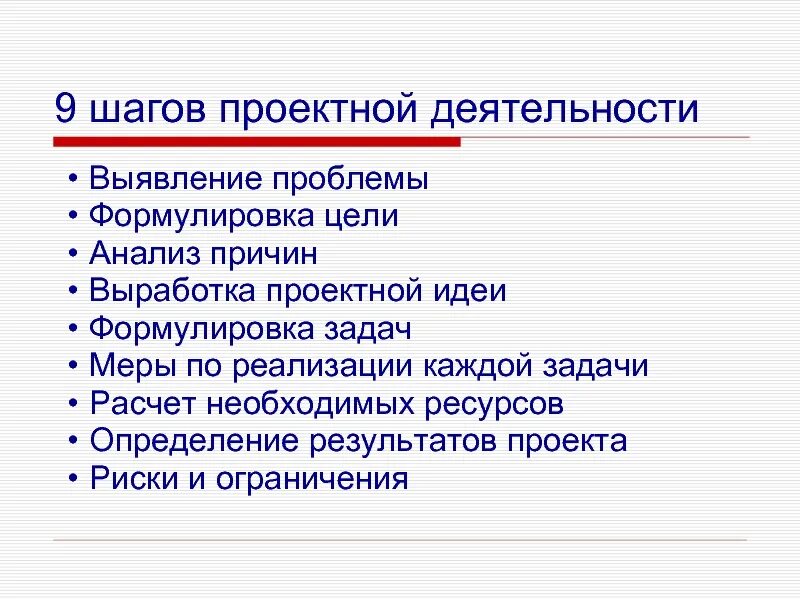 9 шагов проектной деятельности

• Выявление проблемы
• Формулировка цели
• Анализ причин
• Выработка проектной идеи
• Формулировка задач
• Меры по реализации каждой задачи
• Расчет необходимых ресурсов
• Определение результатов проекта
• Риски и ограничения